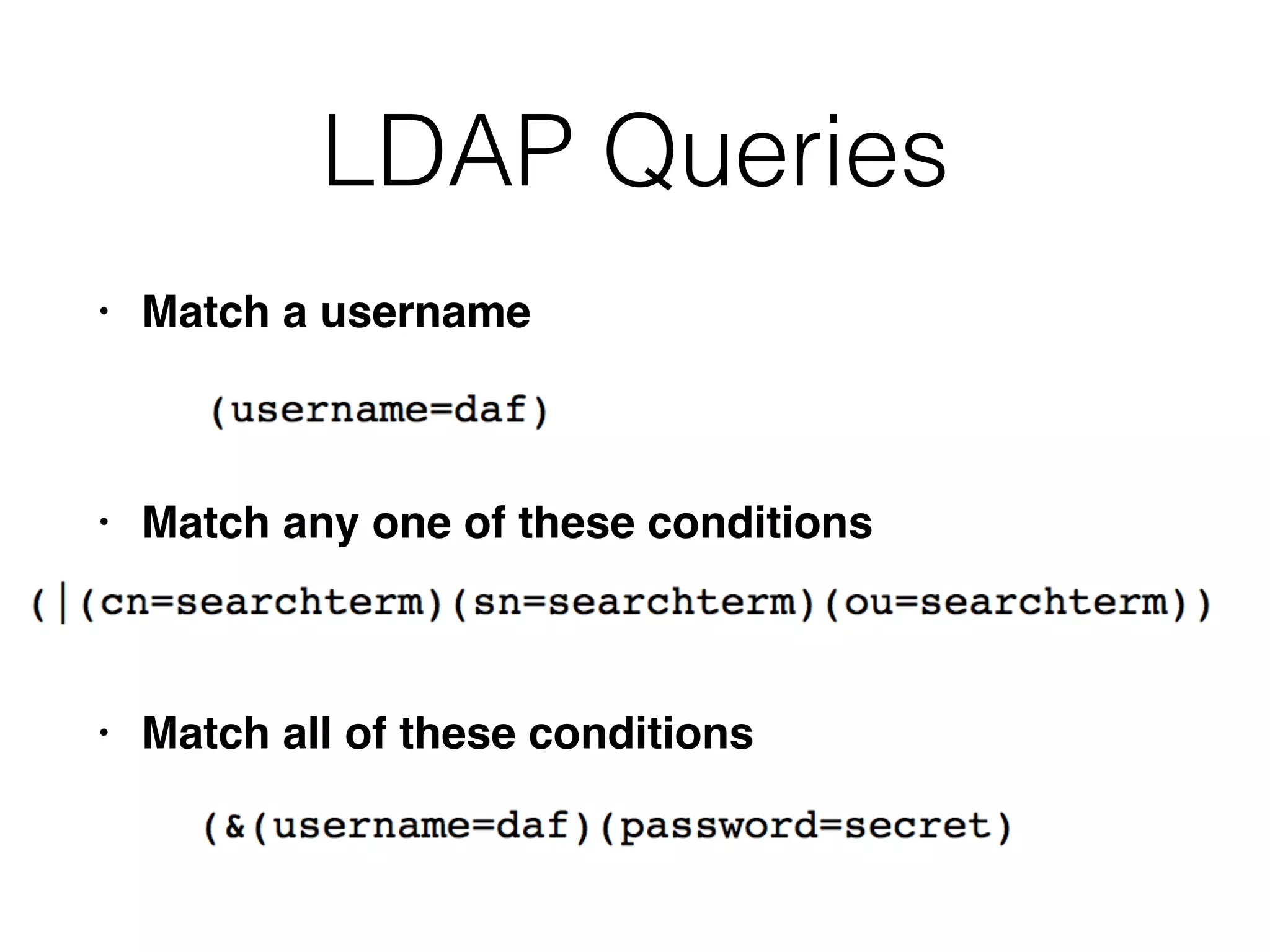 LDAP Queries

• Match a username

(username=daf)

• Match any one of these conditions

(|(cn=searchterm)(sn=searchterm)(ou=searchterm))

• Match all of these conditions

(&(username=daf)(password=secret)